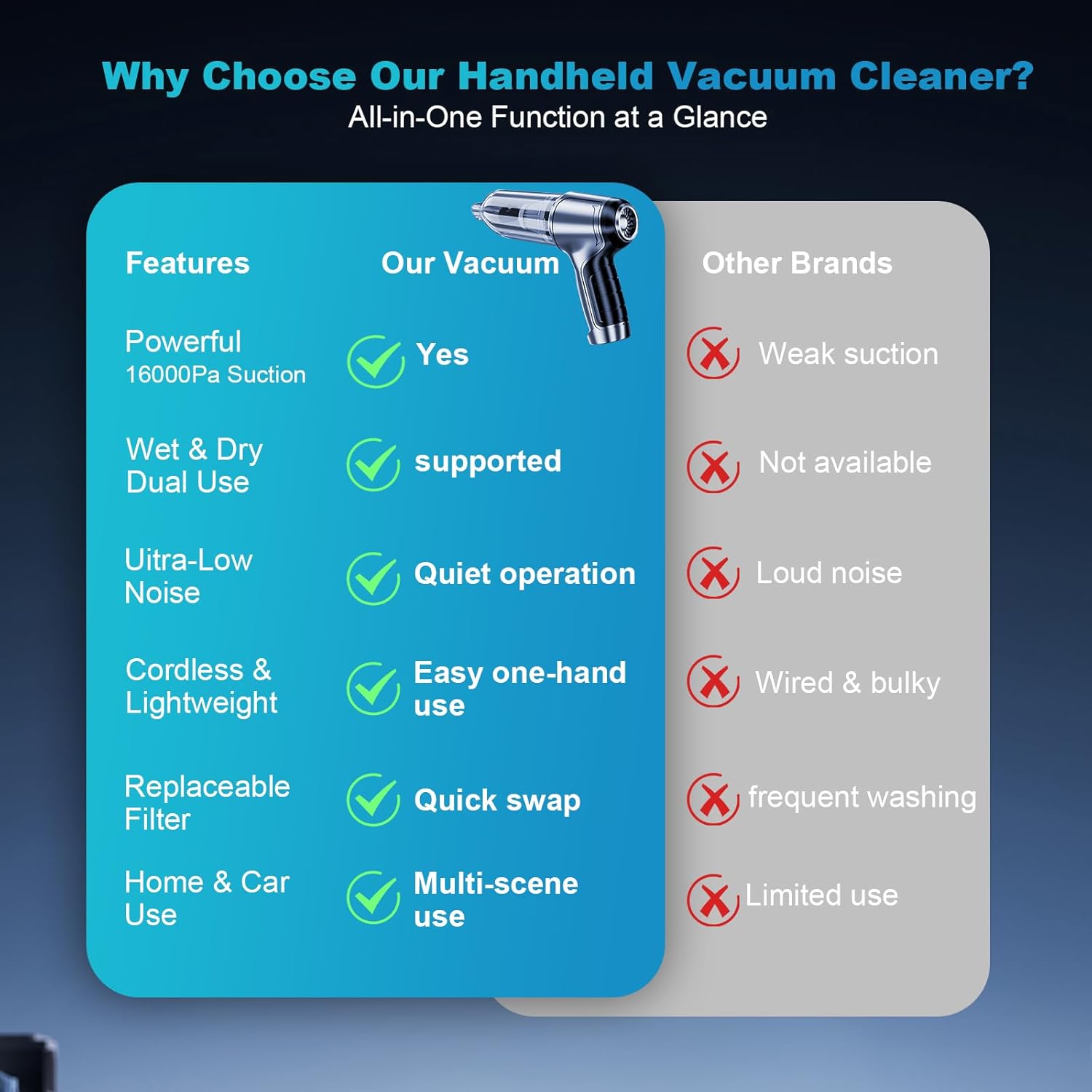 Why Choose Our Handheld Vacuum Cleaner?
All-in-One Function at a Glance

| Features | Our Vacuum | Other Brands |
|---|---|---|
| Powerful 16000Pa Suction | Yes | Weak suction |
| Wet & Dry Dual Use | supported | Not available |
| Uitra-Low Noise | Quiet operation | Loud noise |
| Cordless & Lightweight | Easy one-hand use | Wired & bulky |
| Replaceable Filter | Quick swap | frequent washing |
| Home & Car Use | Multi-scene use | Limited use |